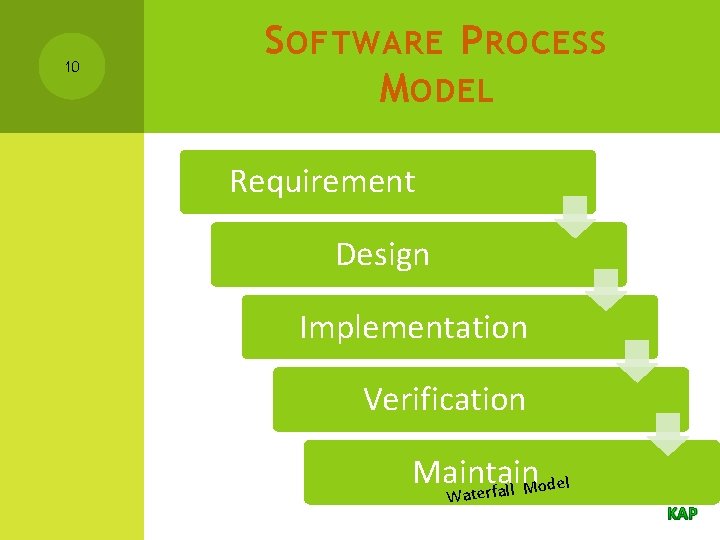 10

SOFTWARE PROCESS MODEL

Requirement

Design

Implementation

Verification

Maintain

Waterfall Model

KAP